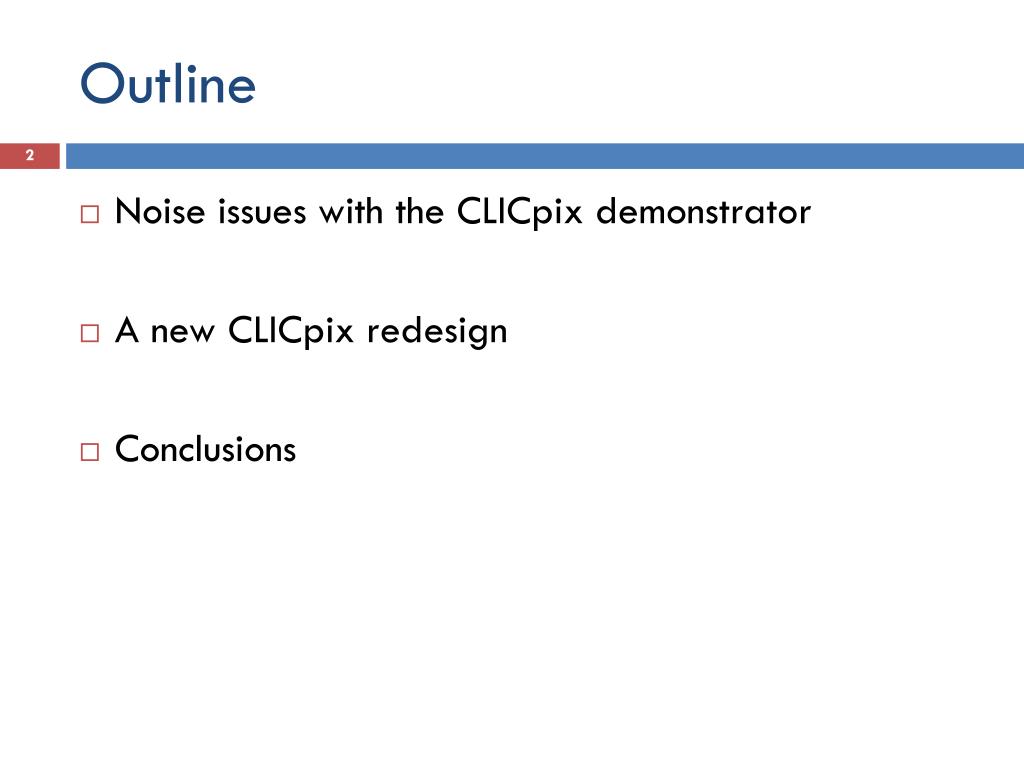 Outline

2

□ Noise issues with the CLICpix demonstrator

□ A new CLICpix redesign

□ Conclusions